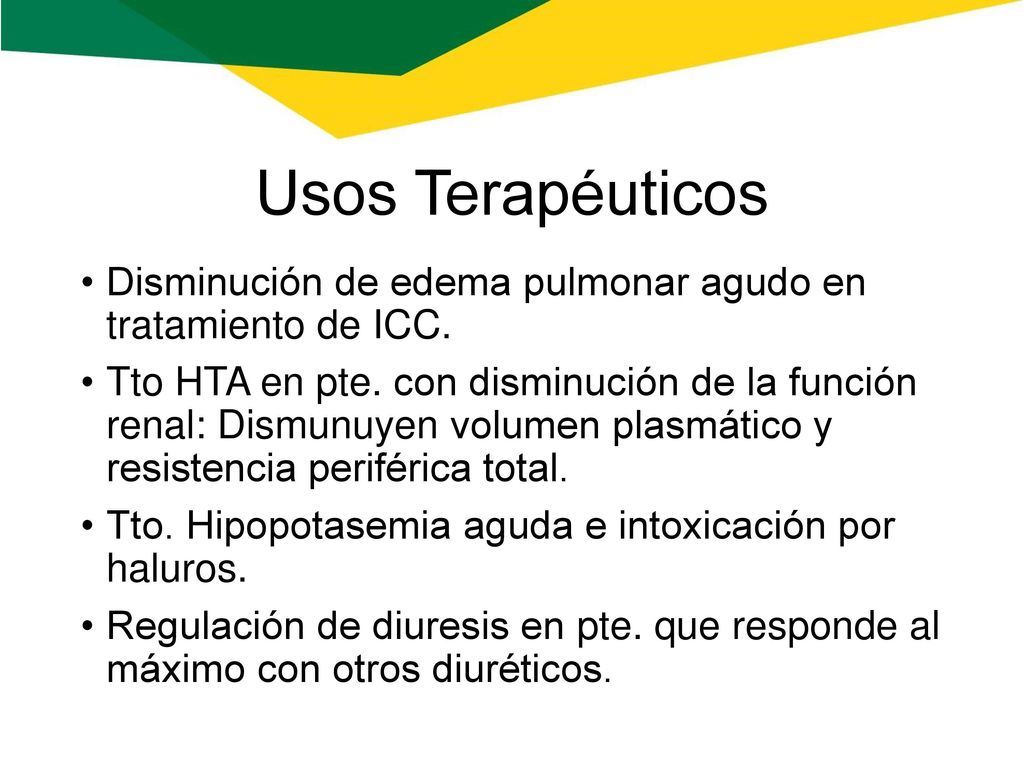 Usos Terapéuticos

• Disminución de edema pulmonar agudo en tratamiento de ICC.

• Tto HTA en pte. con disminución de la función renal: Dismunuyen volumen plasmático y resistencia periférica total.

• Tto. Hipopotasemia aguda e intoxicación por haluros.

• Regulación de diuresis en pte. que responde al máximo con otros diuréticos.